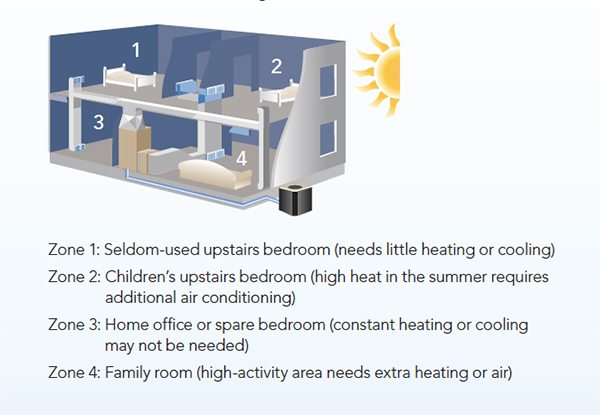 1

2

3

4

Zone 1: Seldom-used upstairs bedroom (needs little heating or cooling)

Zone 2: Children's upstairs bedroom (high heat in the summer requires additional air conditioning)

Zone 3: Home office or spare bedroom (constant heating or cooling may not be needed)

Zone 4: Family room (high-activity area needs extra heating or air)